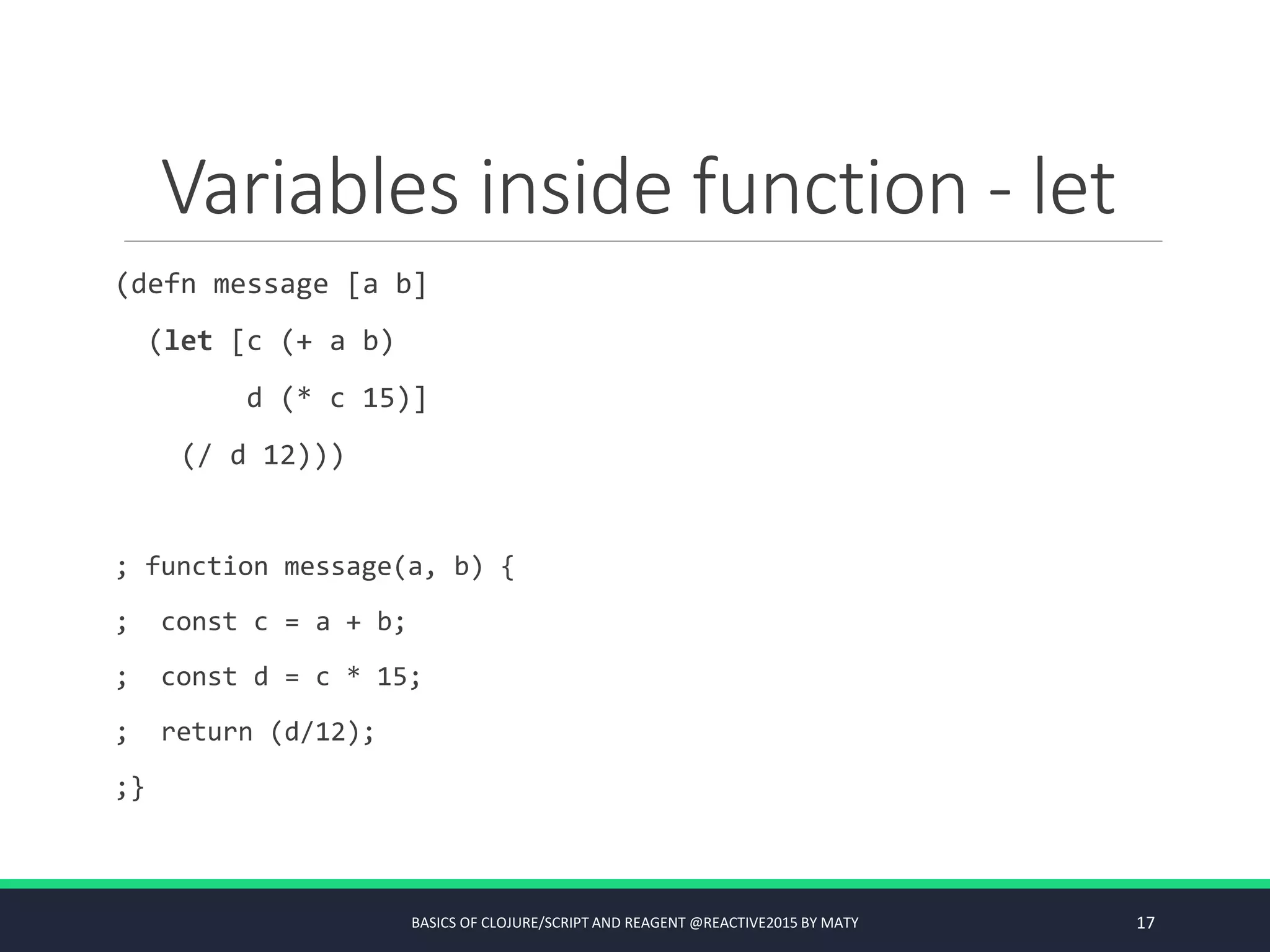 Variables inside function - let

(defn message [a b]
  (let [c (+ a b)
        d (* c 15)]
    (/ d 12)))

; function message(a, b) {
;   const c = a + b;
;   const d = c * 15;
;   return (d/12);
;}

BASICS OF CLOJURE/SCRIPT AND REAGENT @REACTIVE2015 BY MATY

17